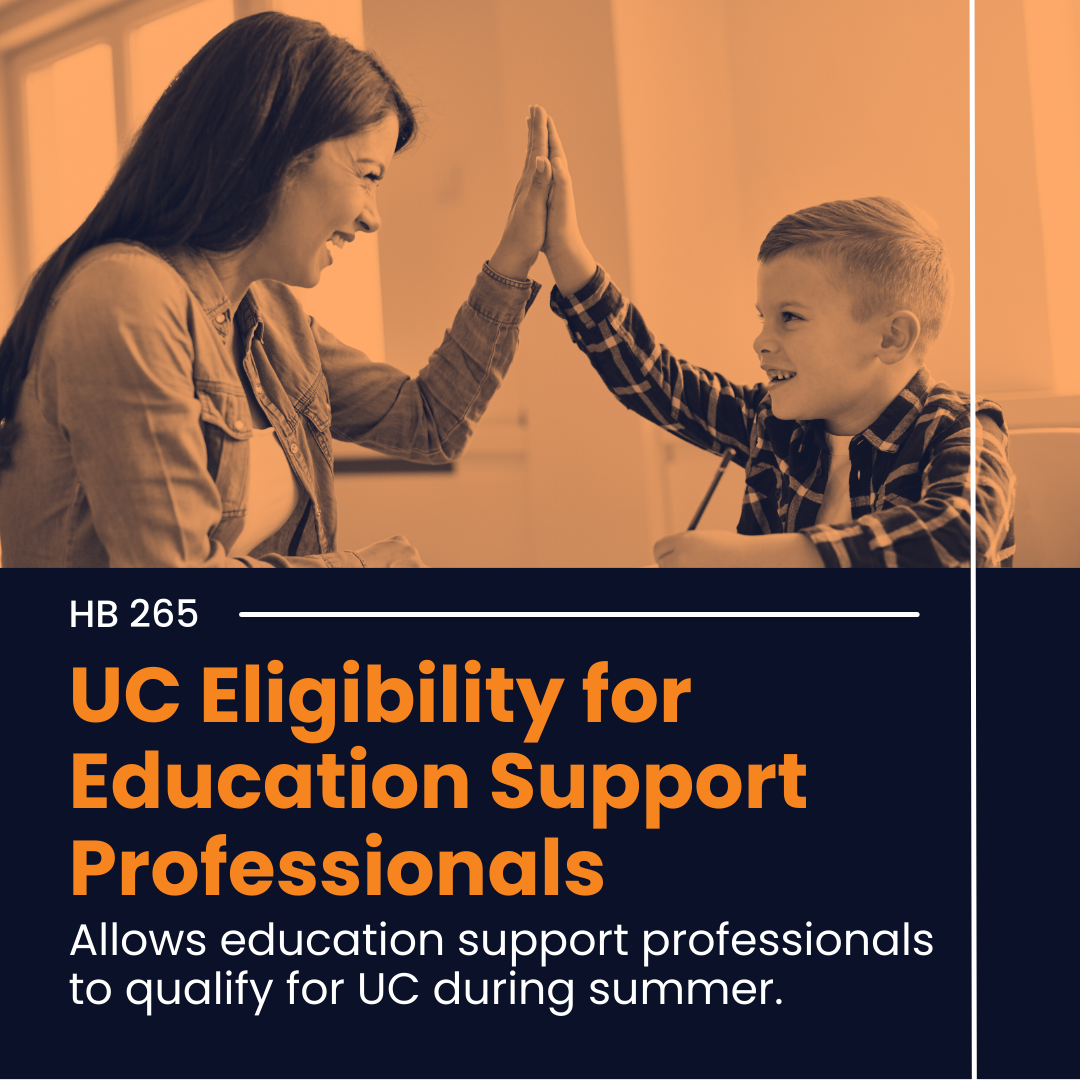 HB 265

UC Eligibility for Education Support Professionals

Allows education support professionals to qualify for UC during summer.